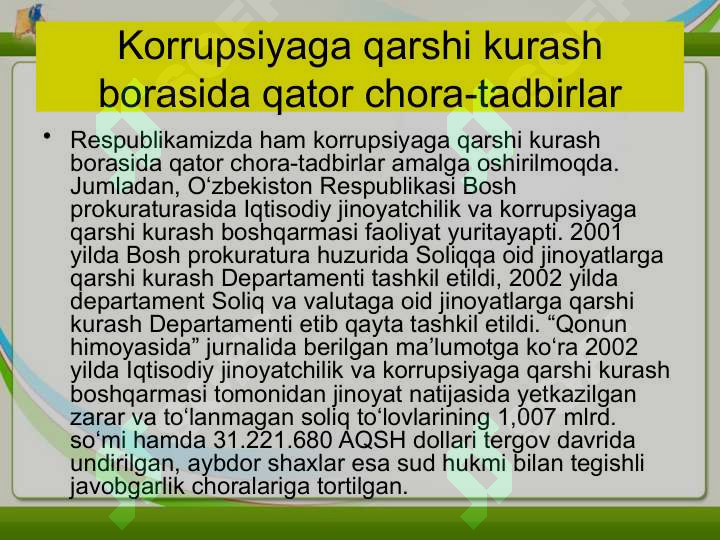 Korrupsiyaga qarshi kurash borasida qator chora-tadbirlar

• Respublikamizda ham korrupsiyaga qarshi kurash borasida qator chora-tadbirlar amalga oshirilmoqda. Jumladan, O‘zbekiston Respublikasi Bosh prokuraturasida Iqtisodiy jinoyatchilik va korrupsiyaga qarshi kurash boshqarmasi faoliyat yuritayapti. 2001 yilda Bosh prokuratura huzurida Soliqqa oid jinoyatlarga qarshi kurash Departamenti tashkil etildi, 2002 yilda departament Soliq va valutaga oid jinoyatlarga qarshi kurash Departamenti etib qayta tashkil etildi. “Qonun himoyasida” jurnalida berilgan ma’lumotga ko‘ra 2002 yilda Iqtisodiy jinoyatchilik va korrupsiyaga qarshi kurash boshqarmasi tomonidan jinoyat natijasida yetkazilgan zarar va to‘lanmagan soliq to‘lovlarining 1,007 mlrd. so‘mi hamda 31.221.680 AQSH dollari tergov davrida undirilgan, aybdor shaxlar esa sud hukmi bilan tegishli javobgarlik choralariga tortilgan.